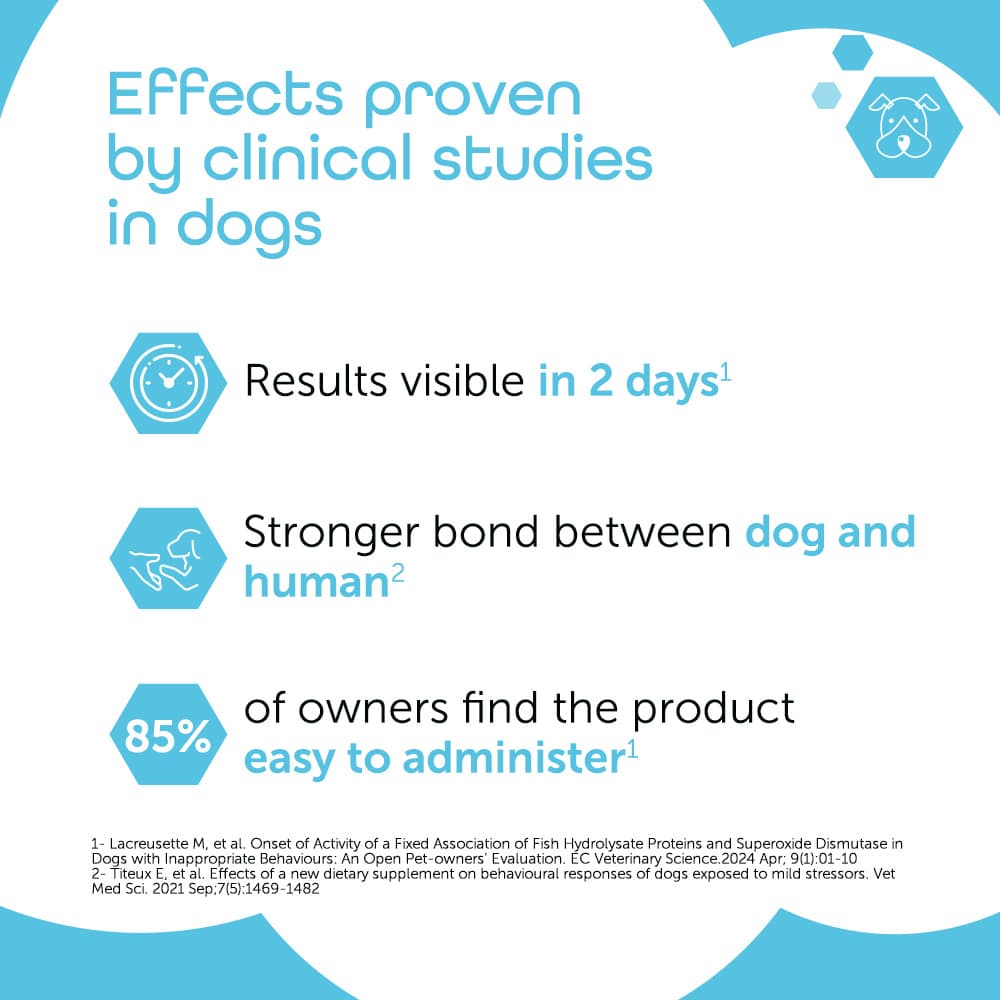 Effects proven by clinical studies in dogs

Results visible in 2 days$^1$

Stronger bond between dog and human$^2$

85%

of owners find the product easy to administer$^1$

1- Lacreusette M, et al. Onset of Activity of a Fixed Association of Fish Hydrolysate Proteins and Superoxide Dismutase in Dogs with Inappropriate Behaviours: An Open Pet-owners' Evaluation. EC Veterinary Science.2024 Apr; 9(1):01-10
2- Titeux E, et al. Effects of a new dietary supplement on behavioural responses of dogs exposed to mild stressors. Vet Med Sci. 2021 Sep;7(5):1469-1482